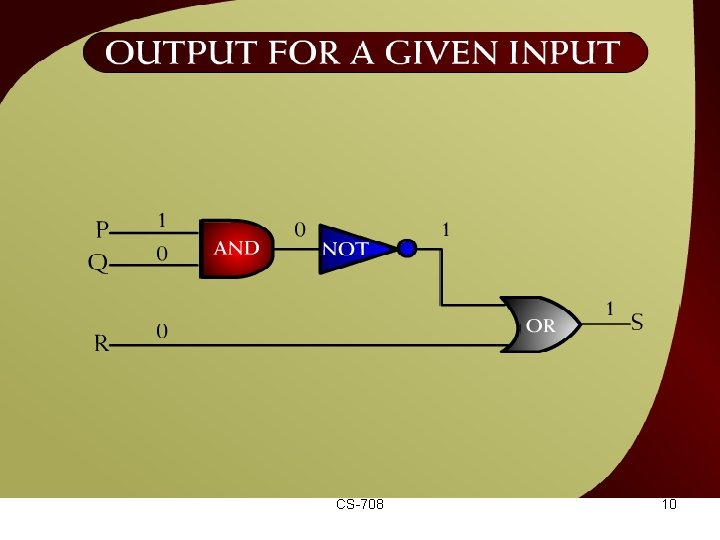 OUTPUT FOR A GIVEN INPUT

P 1
Q 0
AND 0
NOT 1
R 0
OR 1 S

CS-708

10